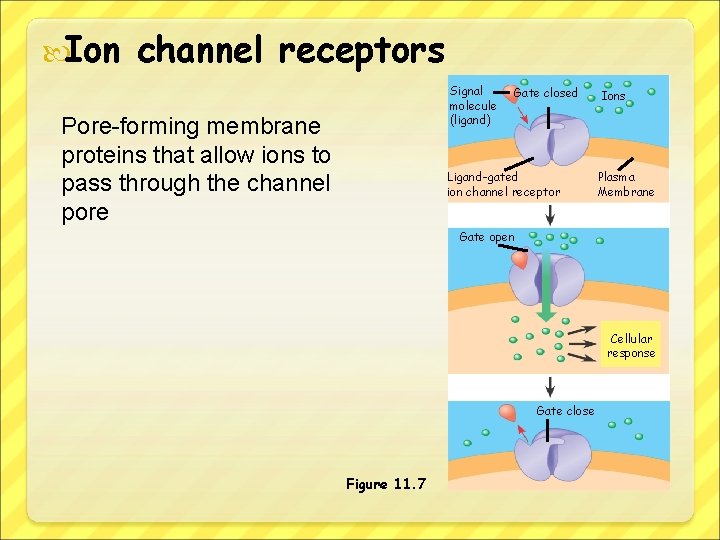 Ion channel receptors

Pore-forming membrane proteins that allow ions to pass through the channel pore

Signal molecule (ligand)

Gate closed

Ions

Ligand-gated ion channel receptor

Plasma Membrane

Gate open

Cellular response

Gate close

Figure 11.7